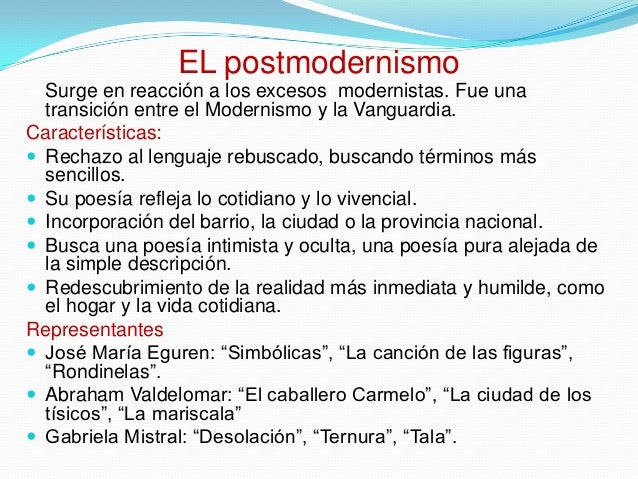 EL postmodernismo

Surge en reacción a los excesos modernistas. Fue una transición entre el Modernismo y la Vanguardia.

Características:

- Rechazo al lenguaje rebuscado, buscando términos más sencillos.
- Su poesía refleja lo cotidiano y lo vivencial.
- Incorporación del barrio, la ciudad o la provincia nacional.
- Busca una poesía intimista y oculta, una poesía pura alejada de la simple descripción.
- Redescubrimiento de la realidad más inmediata y humilde, como el hogar y la vida cotidiana.

Representantes

- José María Eguren: “Simbólicas”, “La canción de las figuras”, “Rondinelas”.
- Abraham Valdelomar: “El caballero Carmelo”, “La ciudad de los tísicos”, “La mariscala”
- Gabriela Mistral: “Desolación”, “Ternura”, “Tala”.